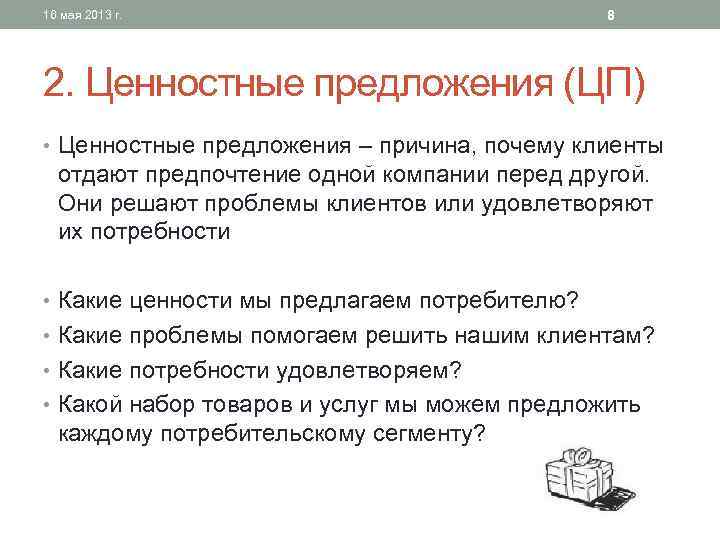 16 мая 2013 г.

8

2. Ценностные предложения (ЦП)

• Ценностные предложения – причина, почему клиенты отдают предпочтение одной компании перед другой. Они решают проблемы клиентов или удовлетворяют их потребности

• Какие ценности мы предлагаем потребителю?
• Какие проблемы помогаем решить нашим клиентам?
• Какие потребности удовлетворяем?
• Какой набор товаров и услуг мы можем предложить каждому потребительскому сегменту?